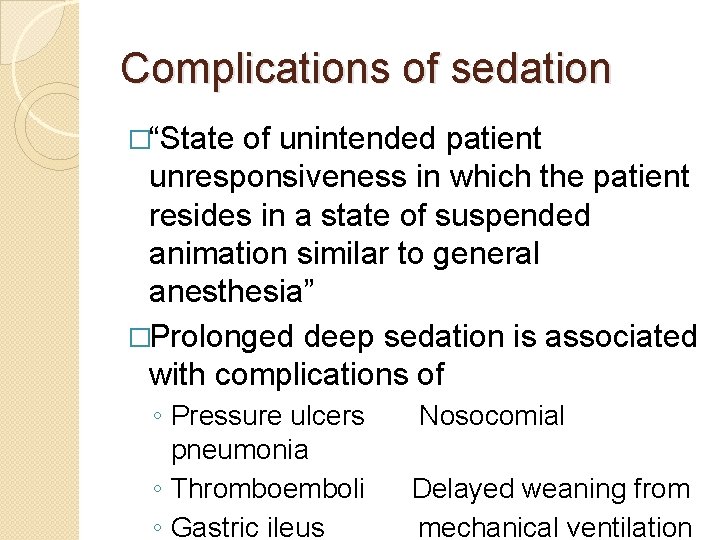 Complications of sedation

□"State of unintended patient unresponsiveness in which the patient resides in a state of suspended animation similar to general anesthesia"

□Prolonged deep sedation is associated with complications of

◦ Pressure ulcers Nosocomial pneumonia

◦ Thromboemboli Delayed weaning from

◦ Gastric ileus mechanical ventilation